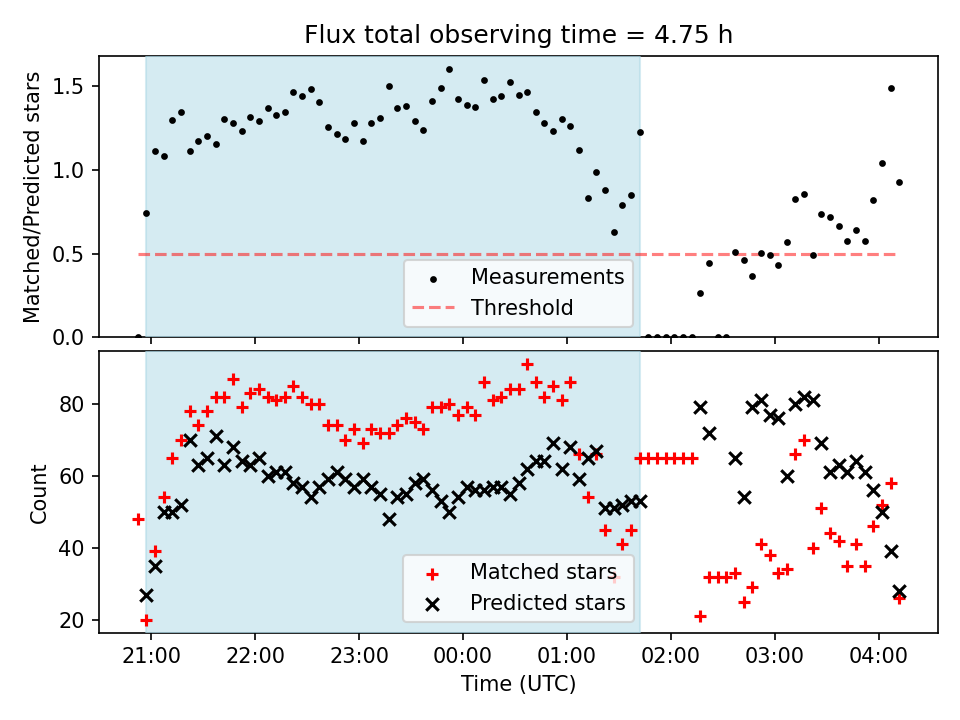 Flux total observing time = 4.75 h

Matched/Predicted stars

1.5
1.0
0.5
0.0

Measurements
Threshold

Count

80
60
40
20

Matched stars
Predicted stars

21:00
22:00
23:00
00:00
01:00
02:00
03:00
04:00

Time (UTC)